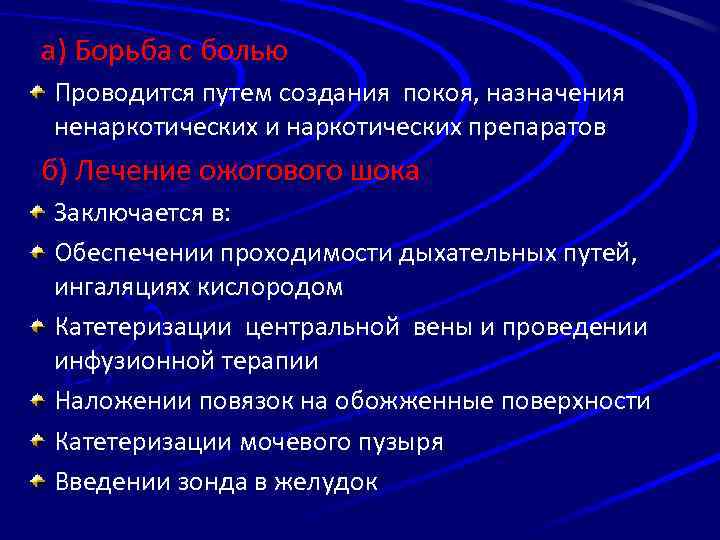 а) Борьба с болью

Проводится путем создания покоя, назначения ненаркотических и наркотических препаратов

б) Лечение ожогового шока

Заключается в:

Обеспечении проходимости дыхательных путей, ингаляциях кислородом

Катетеризации центральной вены и проведении инфузионной терапии

Наложении повязок на обожженные поверхности

Катетеризации мочевого пузыря

Введении зонда в желудок